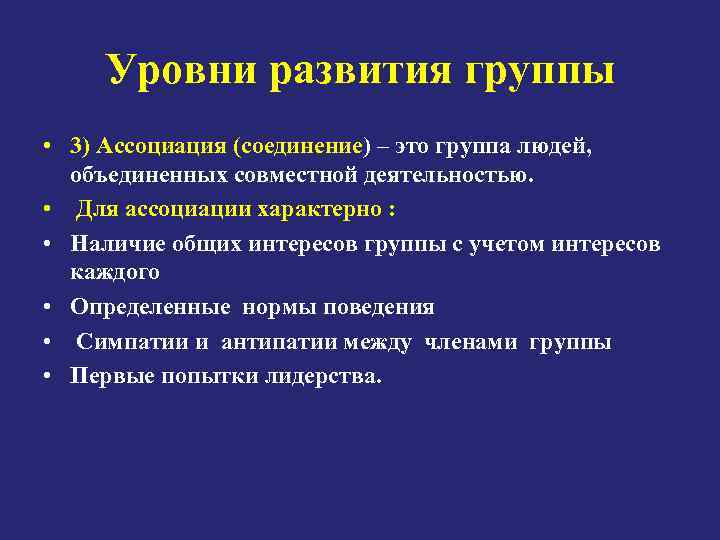 Уровни развития группы

• 3) Ассоциация (соединение) – это группа людей, объединенных совместной деятельностью.
• Для ассоциации характерно :
• Наличие общих интересов группы с учетом интересов каждого
• Определенные нормы поведения
• Симпатии и антипатии между членами группы
• Первые попытки лидерства.